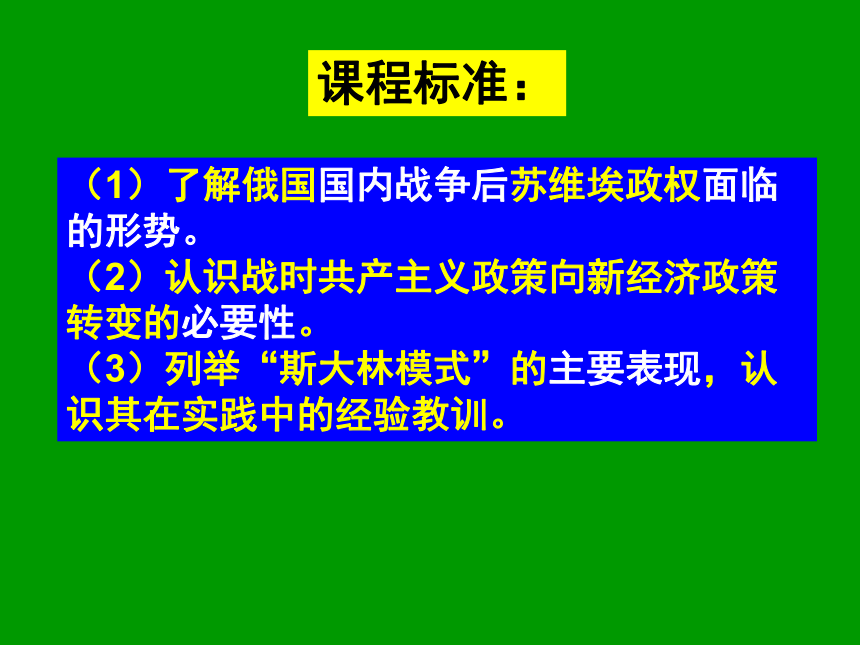 课程标准：

（1）了解俄国国内战争后苏维埃政权面临的形势。
（2）认识战时共产主义政策向新经济政策转变的必要性。
（3）列举“斯大林模式”的主要表现，认识其在实践中的经验教训。